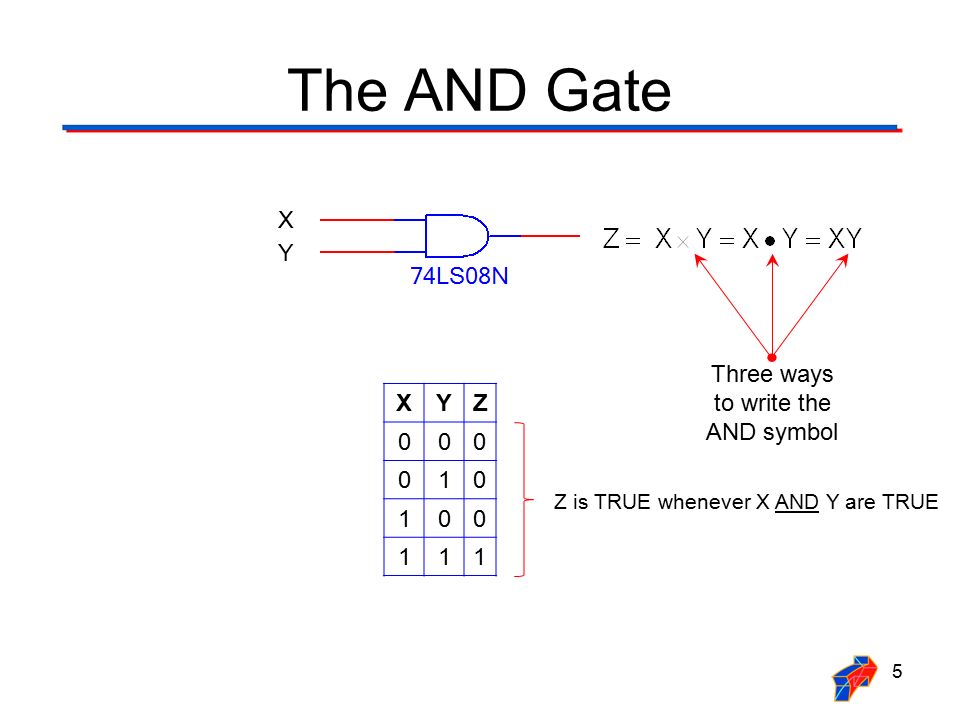 The AND Gate

X
Y
74LS08N

$Z = X \times Y = X \bullet Y = XY$

Three ways to write the AND symbol

| X | Y | Z |
|---|---|---|
| 0 | 0 | 0 |
| 0 | 1 | 0 |
| 1 | 0 | 0 |
| 1 | 1 | 1 |

Z is TRUE whenever X AND Y are TRUE

5